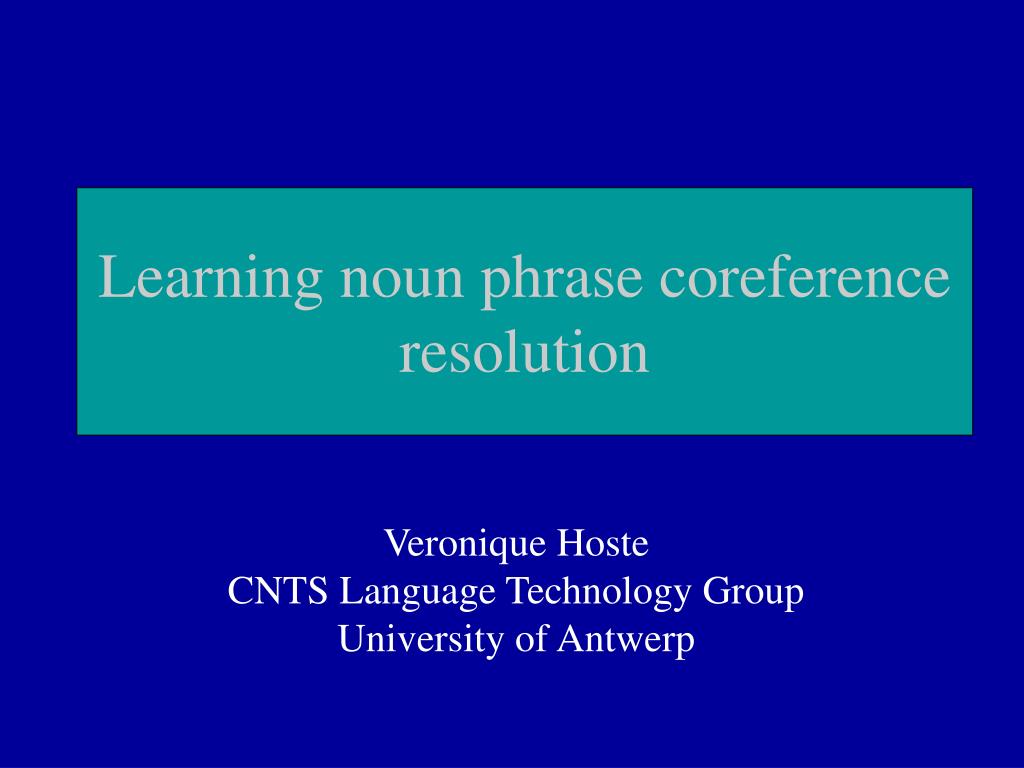 Learning noun phrase coreference resolution

Veronique Hoste
CNTS Language Technology Group
University of Antwerp